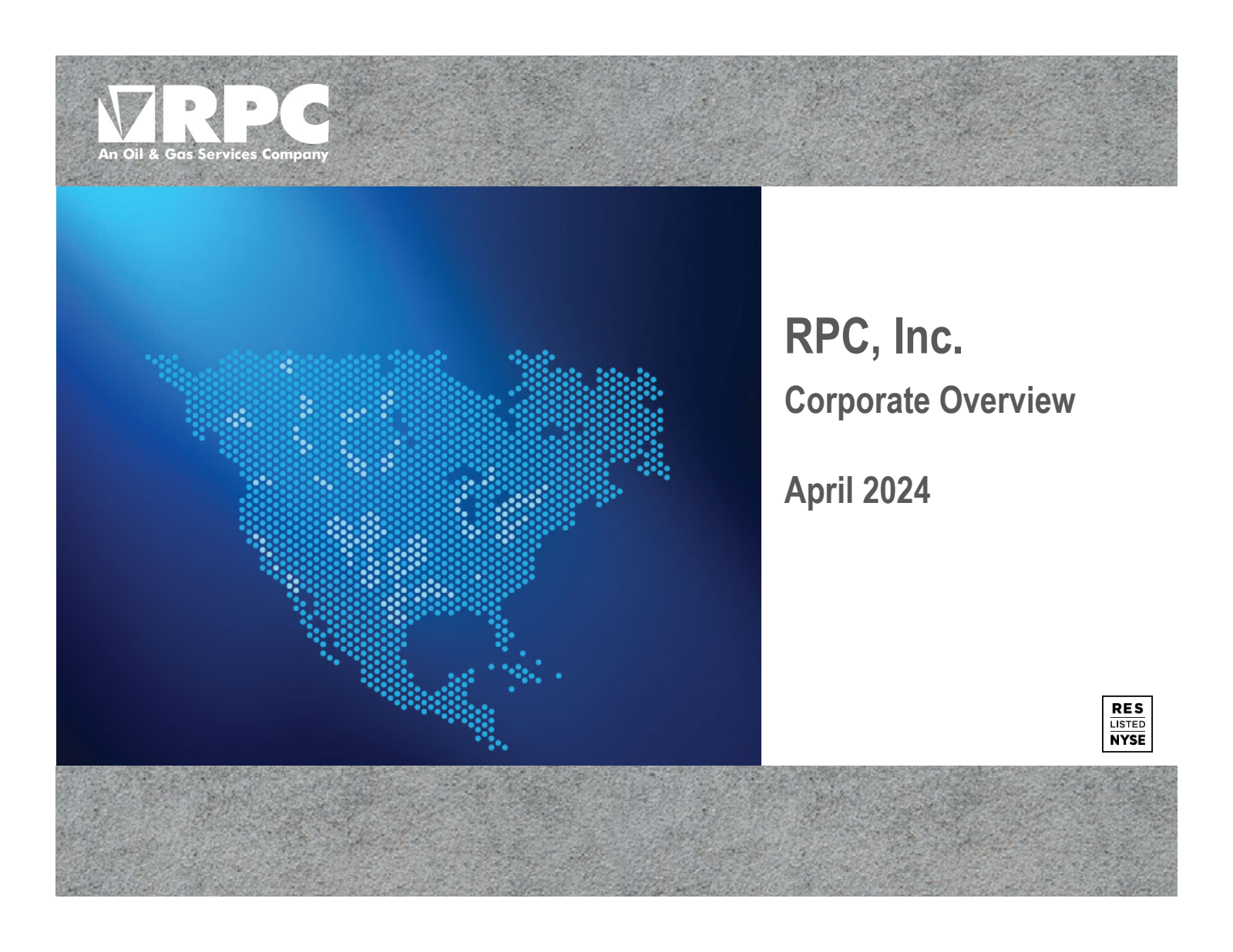 RPC
An Oil & Gas Services Company

RPC, Inc.

Corporate Overview

April 2024

RES
LISTED
NYSE